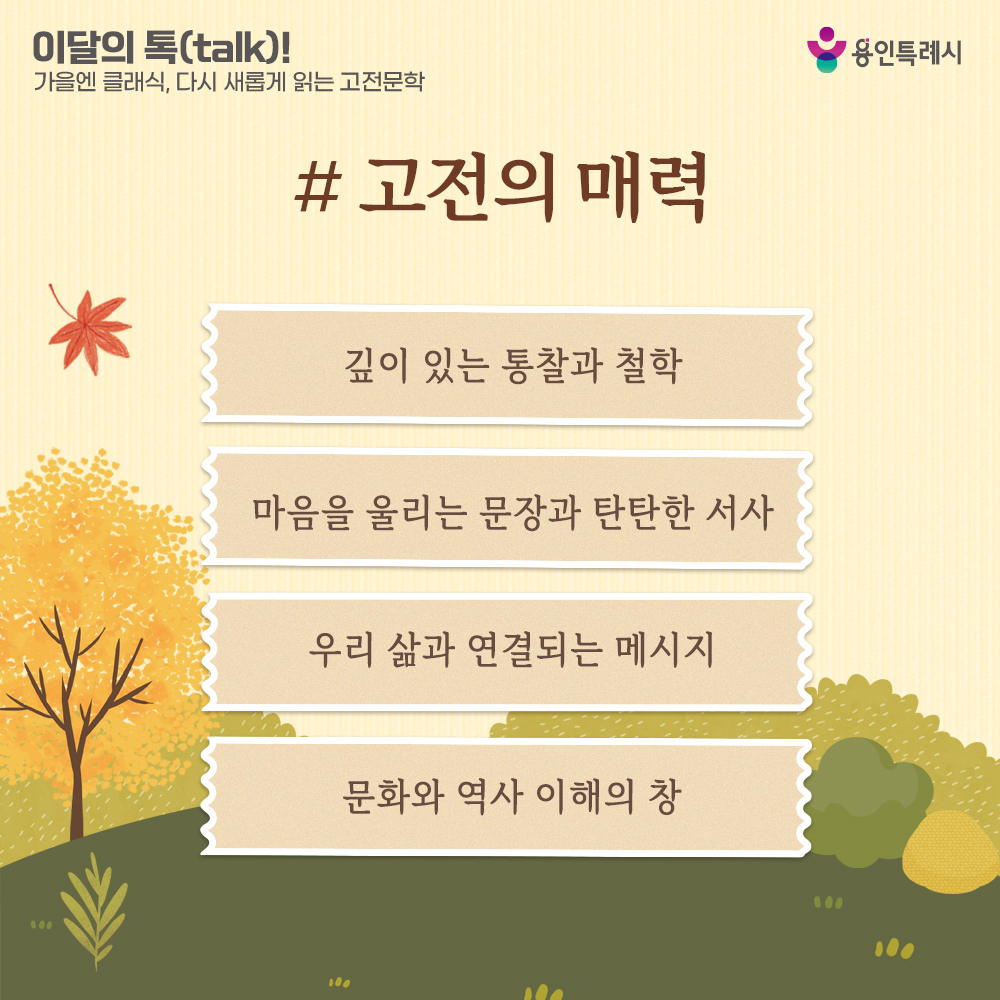 이달의 톡(talk)!
가을엔 클래식, 다시 새롭게 읽는 고전문학

용인특례시

# 고전의 매력

깊이 있는 통찰과 철학

마음을 울리는 문장과 탄탄한 서사

우리 삶과 연결되는 메시지

문화와 역사 이해의 창